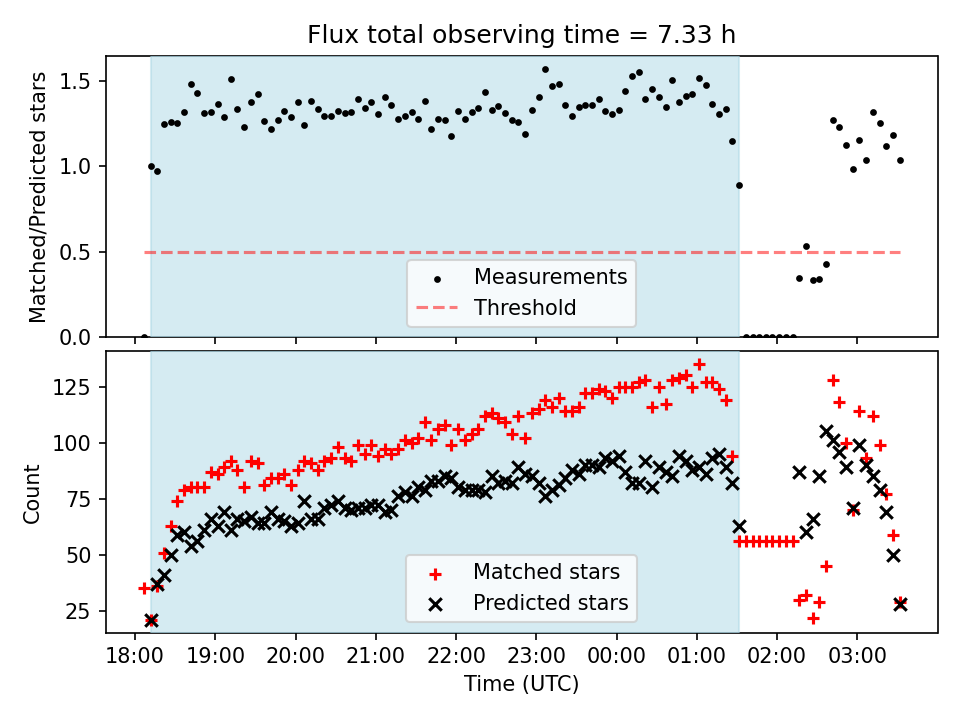 Flux total observing time = 7.33 h

Matched/Predicted stars

1.5
1.0
0.5
0.0

Measurements
Threshold

Count

125
100
75
50
25

Matched stars
Predicted stars

18:00 19:00 20:00 21:00 22:00 23:00 00:00 01:00 02:00 03:00

Time (UTC)